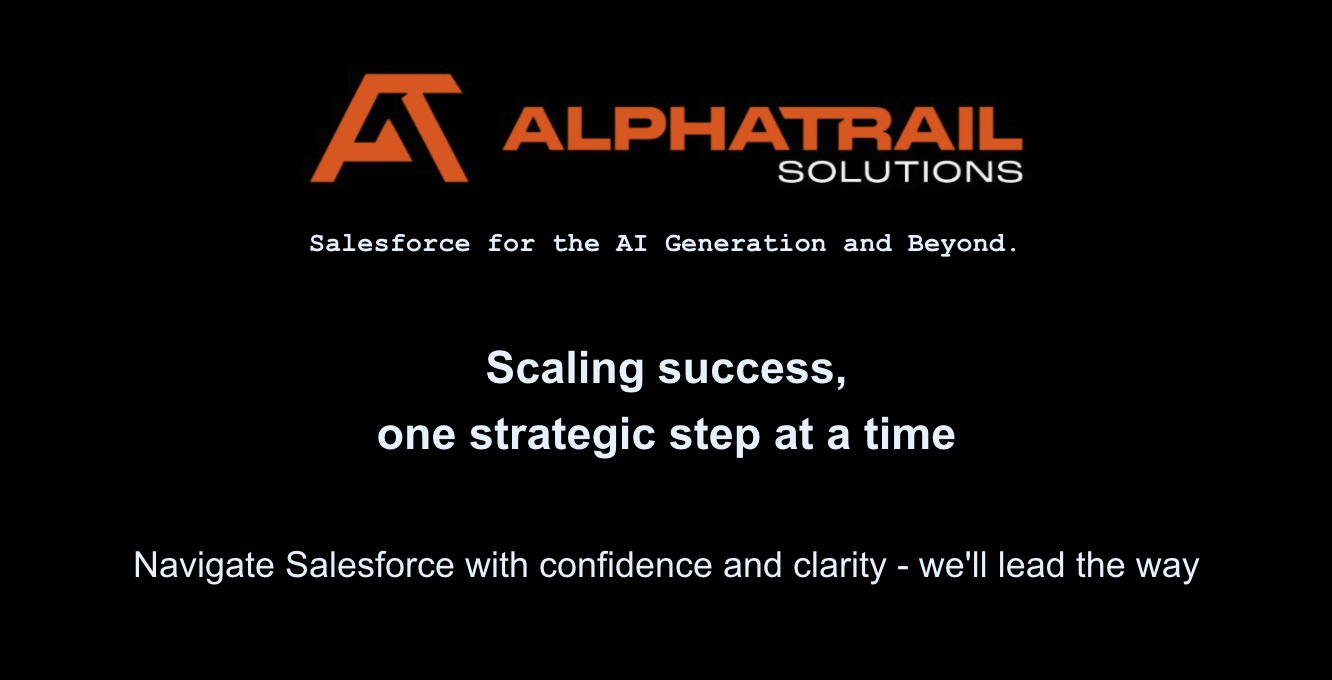 ALPHATRAIL
SOLUTIONS

Salesforce for the AI Generation and Beyond.

Scaling success,
one strategic step at a time

Navigate Salesforce with confidence and clarity - we'll lead the way